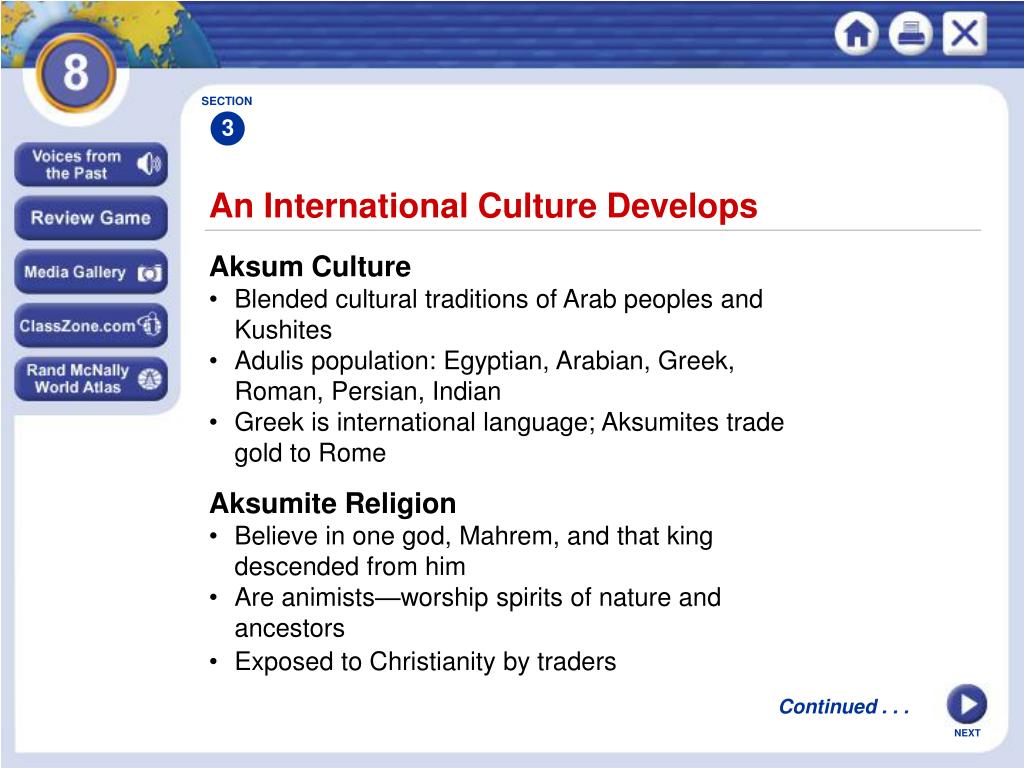 8

Voices from the Past

Review Game

Media Gallery

ClassZone.com

Rand McNally World Atlas

SECTION
3

An International Culture Develops

Aksum Culture
• Blended cultural traditions of Arab peoples and Kushites
• Adulis population: Egyptian, Arabian, Greek, Roman, Persian, Indian
• Greek is international language; Aksumites trade gold to Rome

Aksumite Religion
• Believe in one god, Mahrem, and that king descended from him
• Are animists—worship spirits of nature and ancestors
• Exposed to Christianity by traders

Continued . . .

NEXT